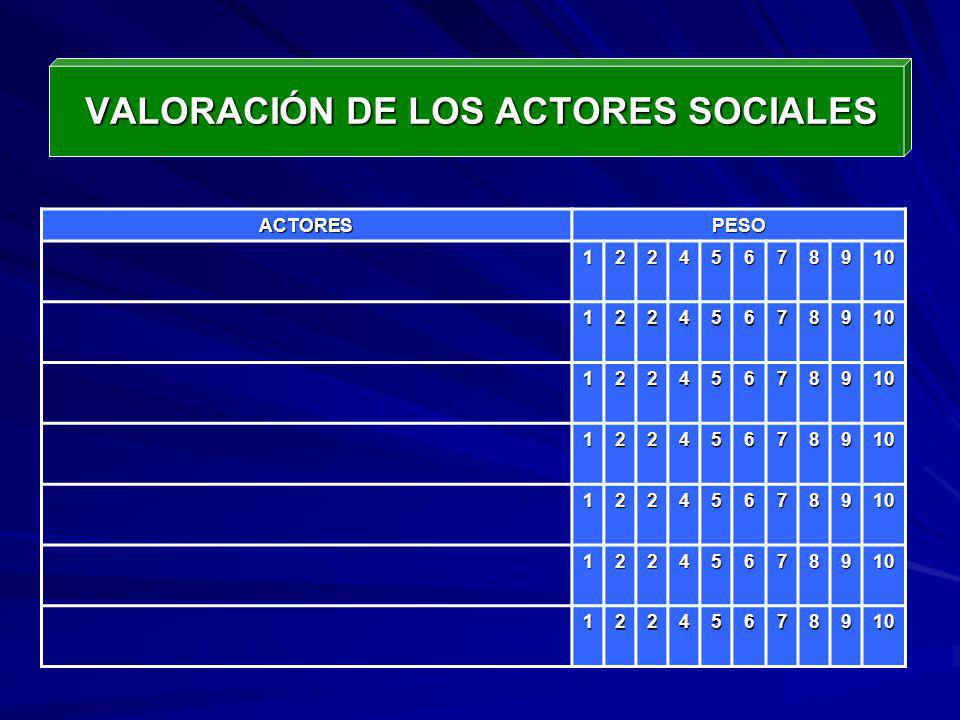 VALORACIÓN DE LOS ACTORES SOCIALES

| ACTORES | PESO | | | | | | | | | |
|---|---|---|---|---|---|---|---|---|---|---|
| | 1 | 2 | 2 | 4 | 5 | 6 | 7 | 8 | 9 | 10 |
| | 1 | 2 | 2 | 4 | 5 | 6 | 7 | 8 | 9 | 10 |
| | 1 | 2 | 2 | 4 | 5 | 6 | 7 | 8 | 9 | 10 |
| | 1 | 2 | 2 | 4 | 5 | 6 | 7 | 8 | 9 | 10 |
| | 1 | 2 | 2 | 4 | 5 | 6 | 7 | 8 | 9 | 10 |
| | 1 | 2 | 2 | 4 | 5 | 6 | 7 | 8 | 9 | 10 |
| | 1 | 2 | 2 | 4 | 5 | 6 | 7 | 8 | 9 | 10 |